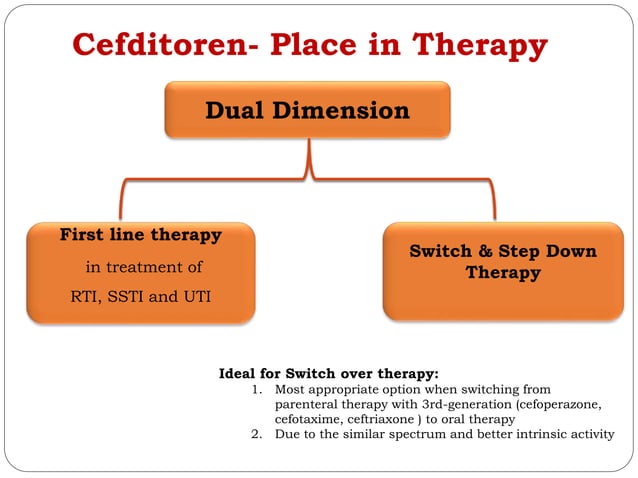 Cefditoren- Place in Therapy

Dual Dimension

First line therapy
in treatment of
RTI, SSTI and UTI

Switch & Step Down Therapy

Ideal for Switch over therapy:
1. Most appropriate option when switching from parenteral therapy with 3rd-generation (cefoperazone, cefotaxime, ceftriaxone ) to oral therapy
2. Due to the similar spectrum and better intrinsic activity